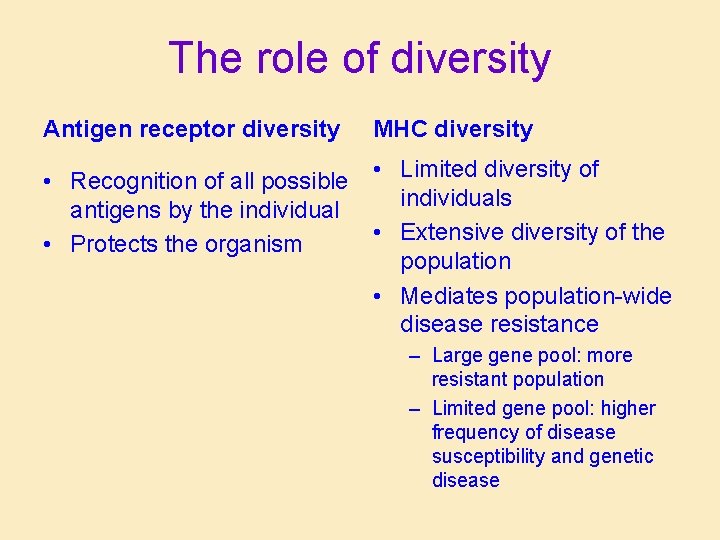 The role of diversity

Antigen receptor diversity

• Recognition of all possible antigens by the individual
• Protects the organism

MHC diversity

• Limited diversity of individuals
• Extensive diversity of the population
• Mediates population-wide disease resistance
  – Large gene pool: more resistant population
  – Limited gene pool: higher frequency of disease susceptibility and genetic disease